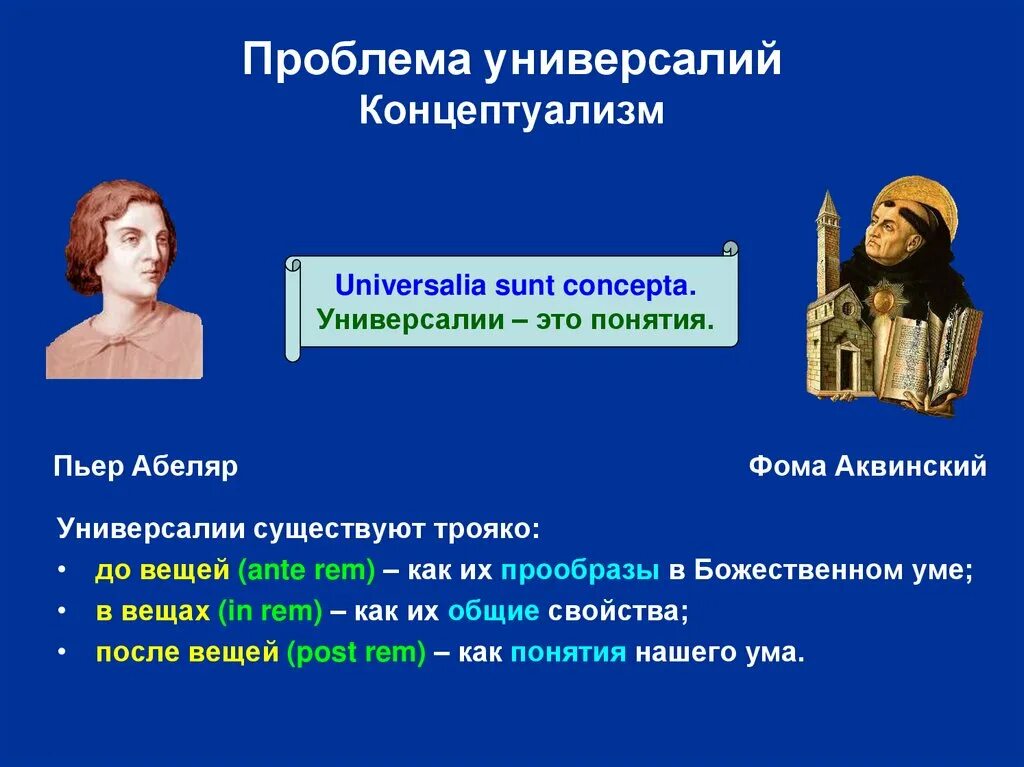 Проблема универсалий
Концептуализм

Universalia sunt concepta.
Универсалии – это понятия.

Пьер Абеляр

Фома Аквинский

Универсалии существуют трояко:
• до вещей (ante rem) – как их прообразы в Божественном уме;
• в вещах (in rem) – как их общие свойства;
• после вещей (post rem) – как понятия нашего ума.